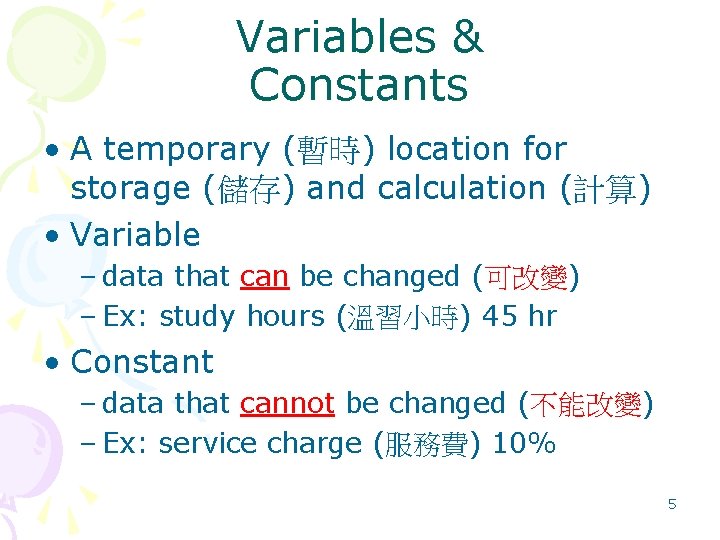 Variables & Constants

• A temporary (暫時) location for storage (儲存) and calculation (計算)

• Variable
– data that can be changed (可改變)
– Ex: study hours (溫習小時) 45 hr

• Constant
– data that cannot be changed (不能改變)
– Ex: service charge (服務費) 10%

5